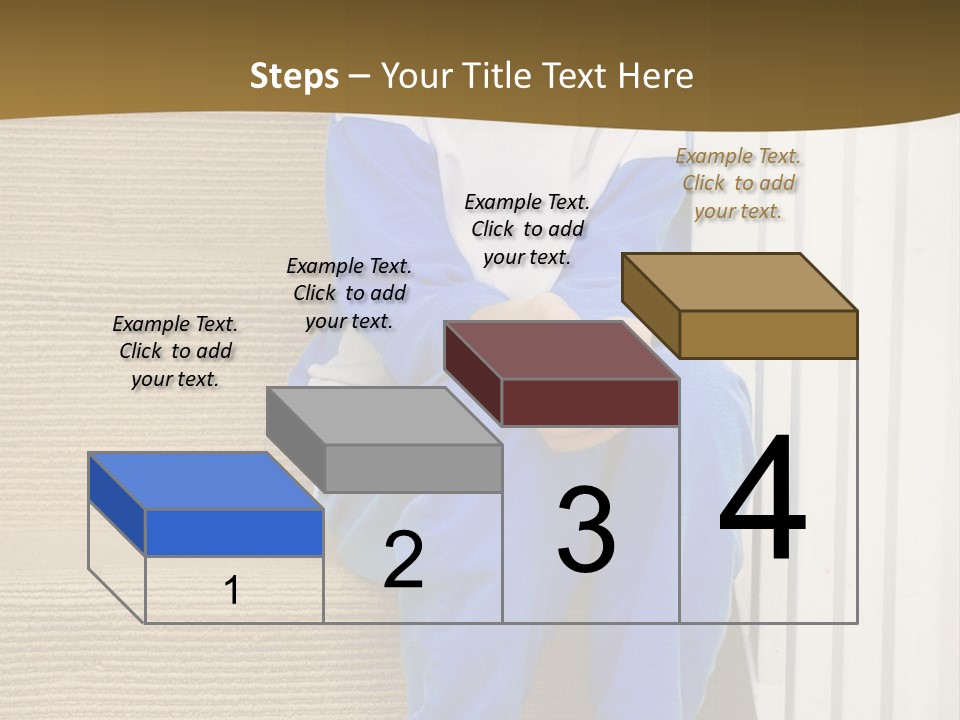 Steps – Your Title Text Here

Example Text. Click to add your text.

Example Text. Click to add your text.

Example Text. Click to add your text.

Example Text. Click to add your text.

1

2

3

4